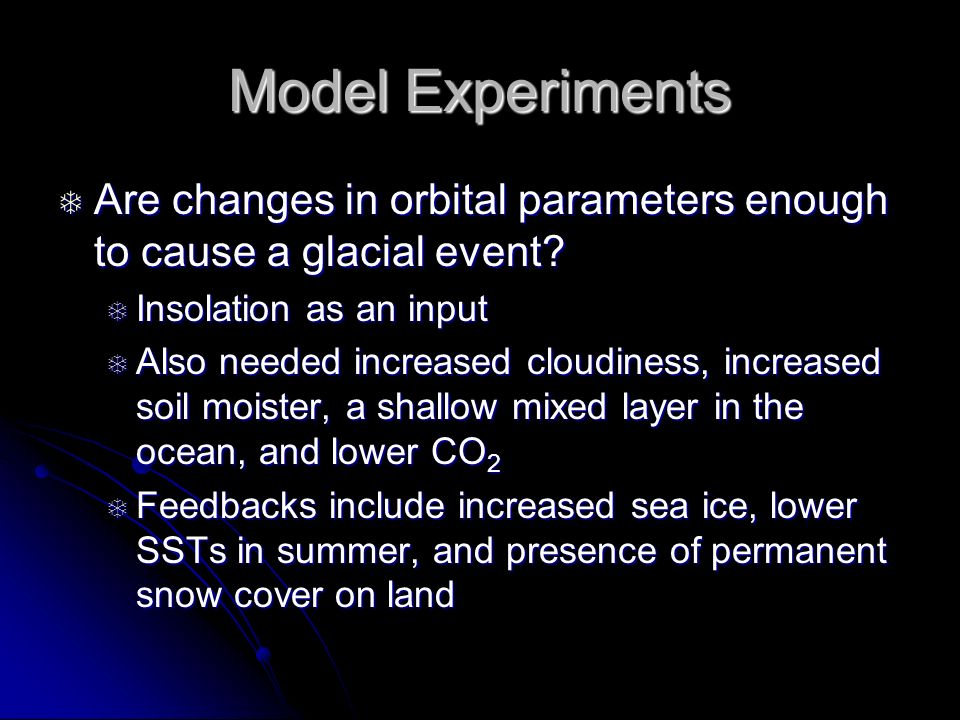 Model Experiments

Are changes in orbital parameters enough to cause a glacial event?

Insolation as an input

Also needed increased cloudiness, increased soil moister, a shallow mixed layer in the ocean, and lower $CO_2$

Feedbacks include increased sea ice, lower SSTs in summer, and presence of permanent snow cover on land